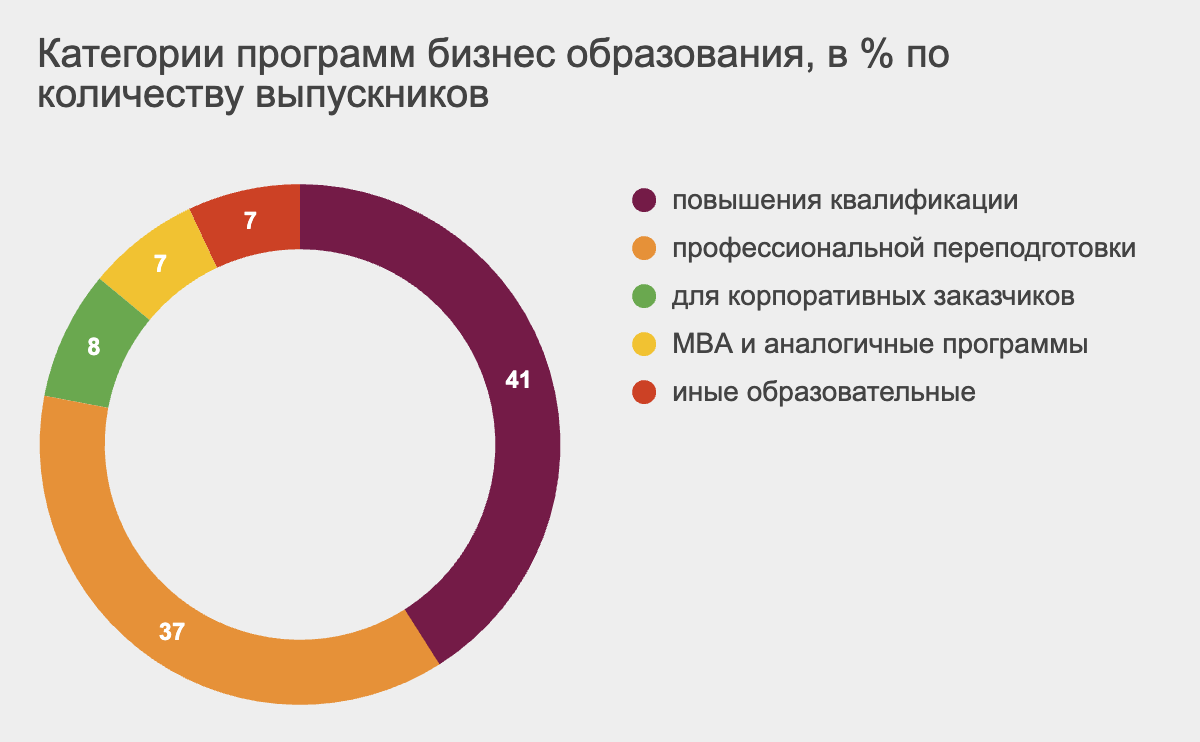 Категории программ бизнес образования, в % по количеству выпускников

7
7
8
41
37

повышения квалификации
профессиональной переподготовки
для корпоративных заказчиков
MBA и аналогичные программы
иные образовательные